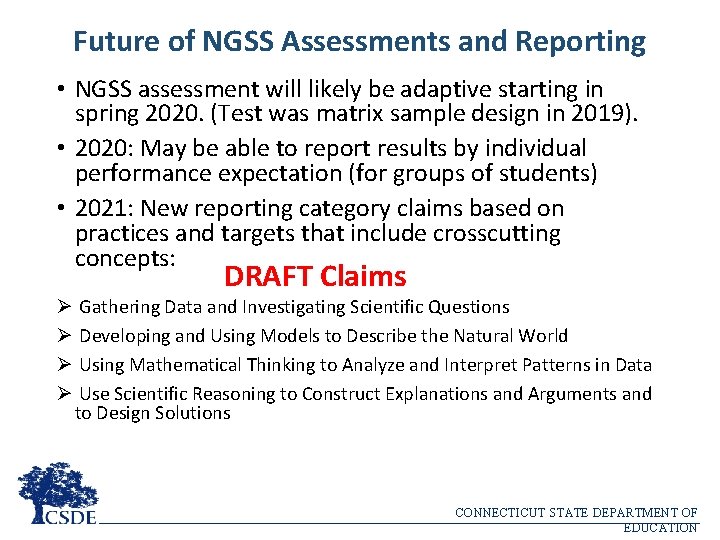 Future of NGSS Assessments and Reporting

• NGSS assessment will likely be adaptive starting in spring 2020. (Test was matrix sample design in 2019).

• 2020: May be able to report results by individual performance expectation (for groups of students)

• 2021: New reporting category claims based on practices and targets that include crosscutting concepts:

DRAFT Claims

➢ Gathering Data and Investigating Scientific Questions

➢ Developing and Using Models to Describe the Natural World

➢ Using Mathematical Thinking to Analyze and Interpret Patterns in Data

➢ Use Scientific Reasoning to Construct Explanations and Arguments and to Design Solutions

CSDE

CONNECTICUT STATE DEPARTMENT OF EDUCATION